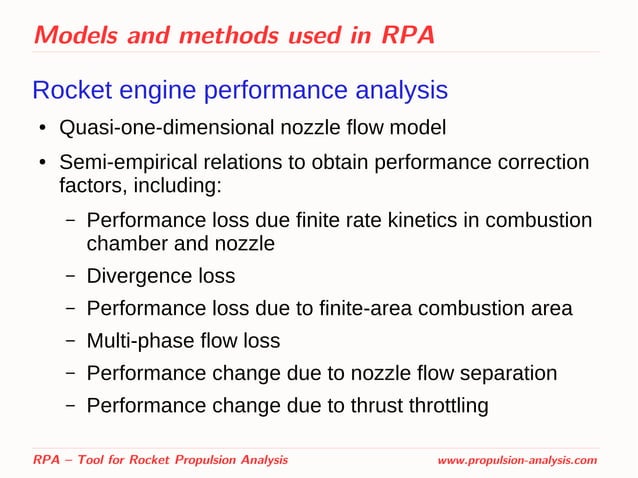 Models and methods used in RPA

Rocket engine performance analysis

• Quasi-one-dimensional nozzle flow model

• Semi-empirical relations to obtain performance correction factors, including:

– Performance loss due finite rate kinetics in combustion chamber and nozzle

– Divergence loss

– Performance loss due to finite-area combustion area

– Multi-phase flow loss

– Performance change due to nozzle flow separation

– Performance change due to thrust throttling

RPA – Tool for Rocket Propulsion Analysis

www.propulsion-analysis.com